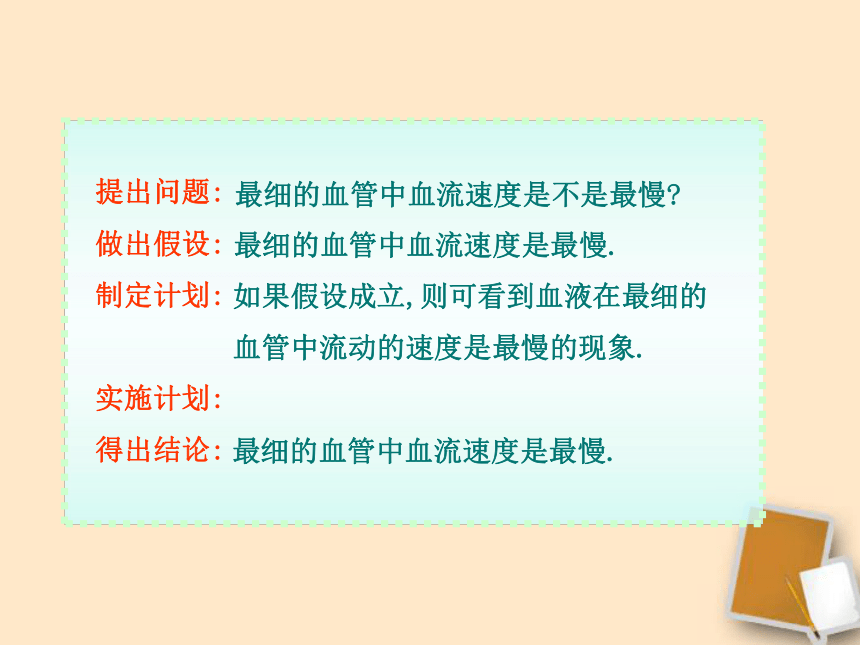 提出问题: 最细的血管中血流速度是不是最慢?
做出假设: 最细的血管中血流速度是最慢.
制定计划: 如果假设成立, 则可看到血液在最细的血管中流动的速度是最慢的现象.
实施计划:
得出结论: 最细的血管中血流速度是最慢.